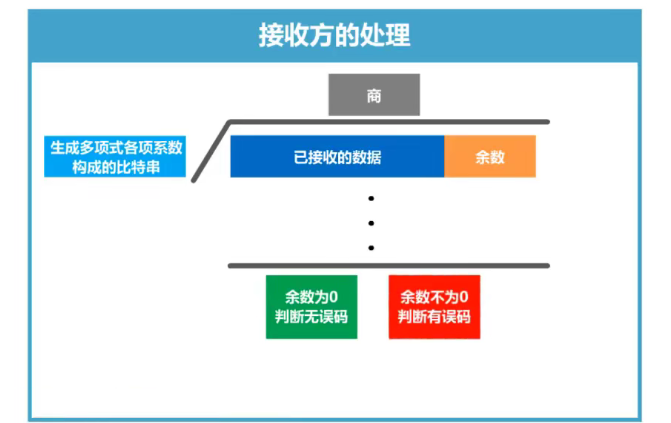 接收方的处理

商

生成多项式各项系数构成的比特串

已接收的数据

余数

余数为0
判断无误码

余数不为0
判断有误码